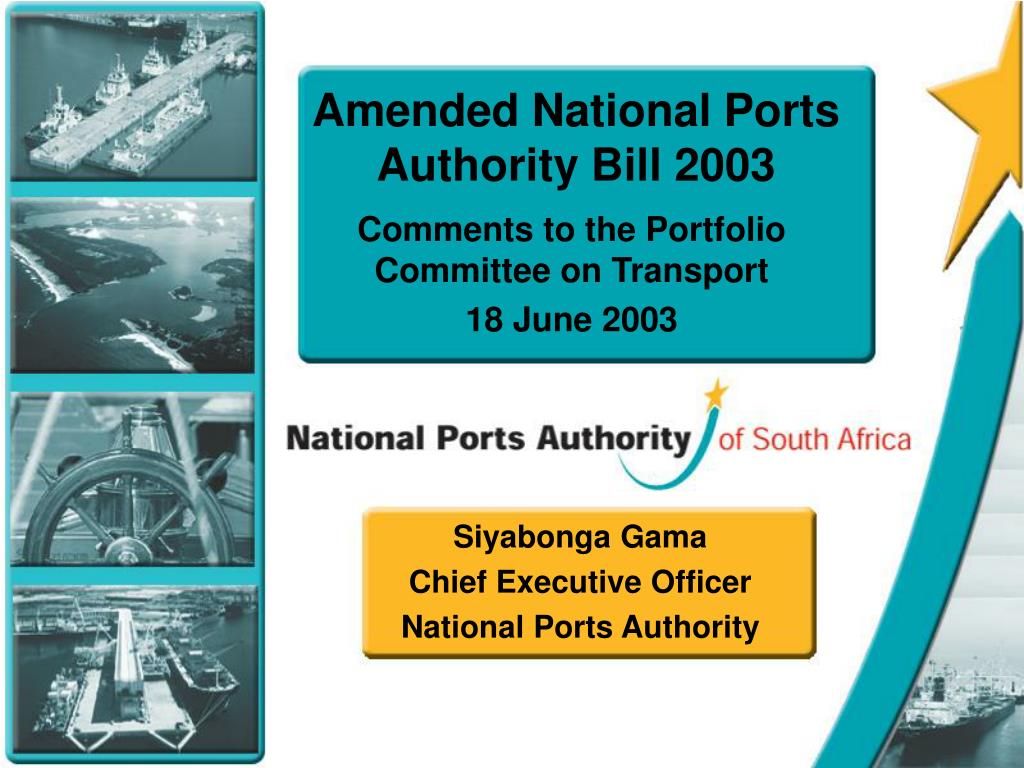 Amended National Ports Authority Bill 2003

Comments to the Portfolio Committee on Transport

18 June 2003

National Ports Authority of South Africa

Siyabonga Gama
Chief Executive Officer
National Ports Authority